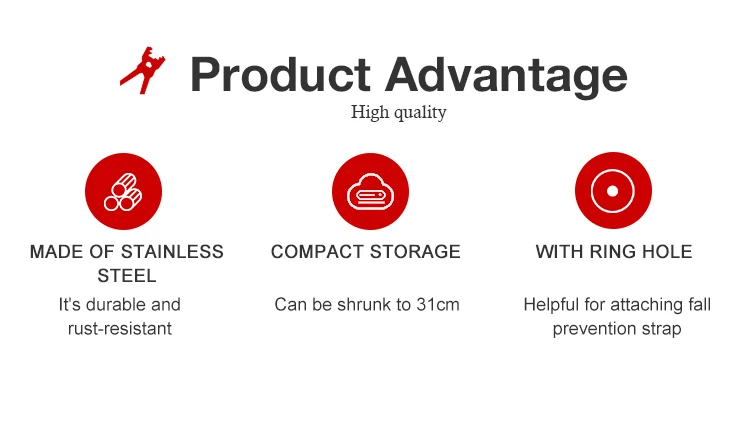 Product Advantage
High quality

MADE OF STAINLESS STEEL
It's durable and rust-resistant

COMPACT STORAGE
Can be shrunk to 31cm

WITH RING HOLE
Helpful for attaching fall prevention strap